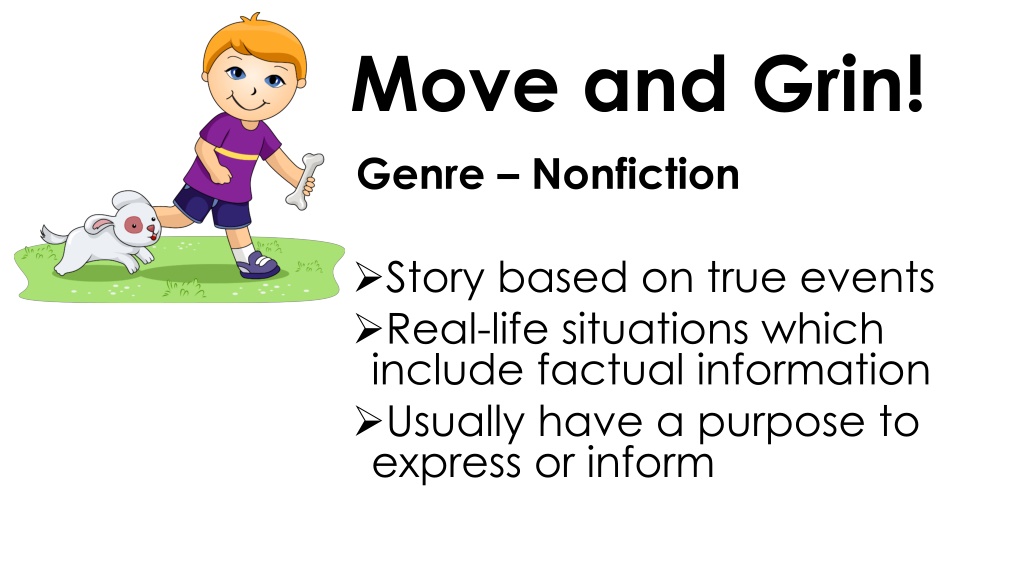 Move and Grin!

Genre – Nonfiction

➢Story based on true events
➢Real-life situations which include factual information
➢Usually have a purpose to express or inform